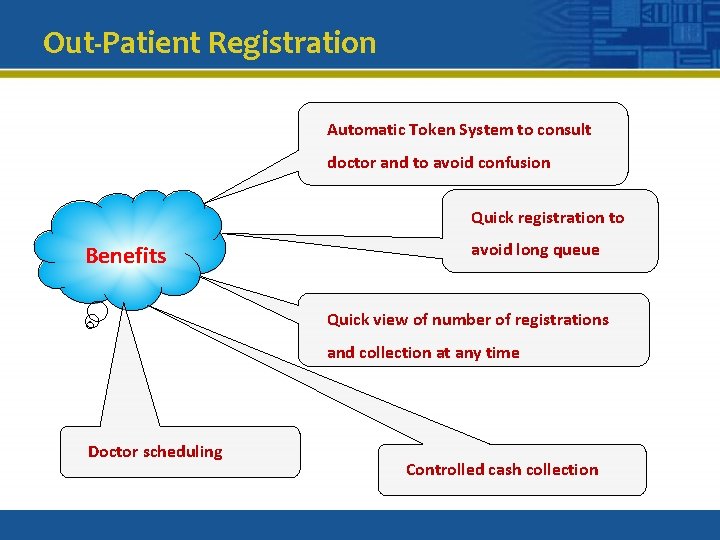 Out-Patient Registration

Benefits

Automatic Token System to consult doctor and to avoid confusion

Quick registration to avoid long queue

Quick view of number of registrations and collection at any time

Doctor scheduling

Controlled cash collection